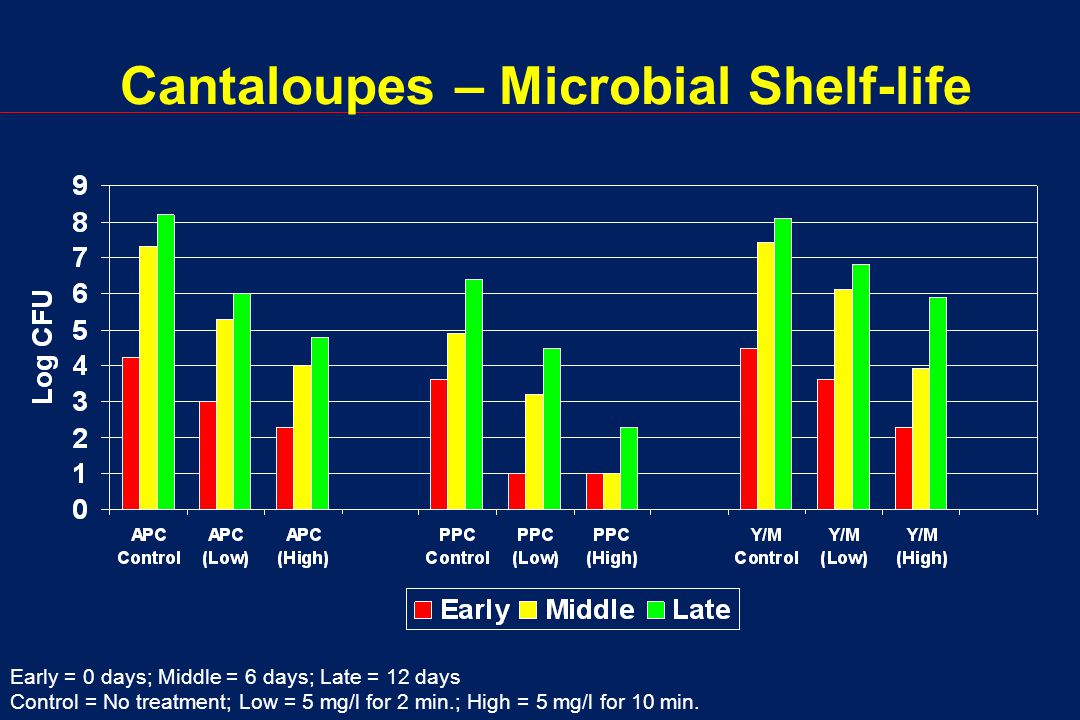 Cantaloupes – Microbial Shelf-life

Log CFU

9
8
7
6
5
4
3
2
1
0

APC Control
APC (Low)
APC (High)
PPC Control
PPC (Low)
PPC (High)
Y/M Control
Y/M (Low)
Y/M (High)

Early
Middle
Late

Early = 0 days; Middle = 6 days; Late = 12 days
Control = No treatment; Low = 5 mg/l for 2 min.; High = 5 mg/l for 10 min.